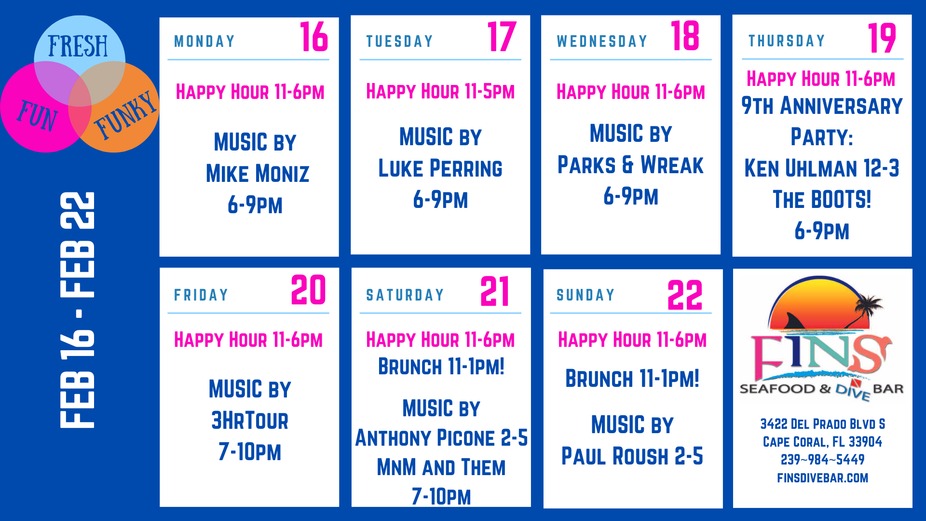 FRESH
FUN
FUNKY

FEB 16 - FEB 22

MONDAY 16
HAPPY HOUR 11-6PM
MUSIC BY
MIKE MONIZ
6-9PM

TUESDAY 17
HAPPY HOUR 11-5PM
MUSIC BY
LUKE PERRING
6-9PM

WEDNESDAY 18
HAPPY HOUR 11-6PM
MUSIC BY
PARKS & WREAK
6-9PM

THURSDAY 19
HAPPY HOUR 11-6PM
9TH ANNIVERSARY PARTY:
KEN UHLMAN 12-3
THE BOOTS!
6-9PM

FRIDAY 20
HAPPY HOUR 11-6PM
MUSIC BY
3HRTOUR
7-10PM

SATURDAY 21
HAPPY HOUR 11-6PM
BRUNCH 11-1PM!
MUSIC BY
ANTHONY PICONE 2-5
MNM AND THEM
7-10PM

SUNDAY 22
HAPPY HOUR 11-6PM
BRUNCH 11-1PM!
MUSIC BY
PAUL ROUSH 2-5

FINS
SEAFOOD & DIVE BAR
3422 DEL PRADO BLVD S
CAPE CORAL, FL 33904
239~984~5449
FINSDIVEBAR.COM